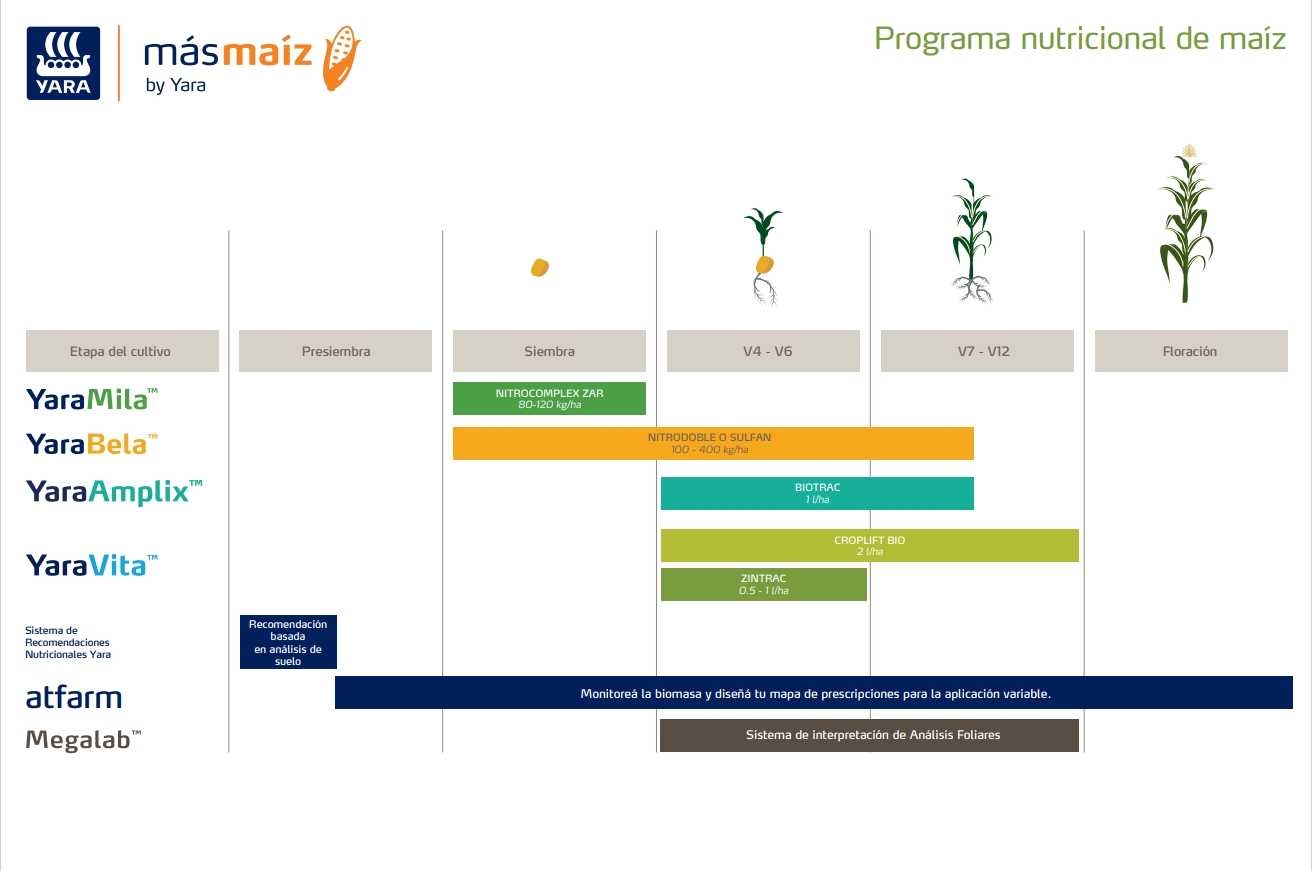 YARA

másmaíz by Yara

Programa nutricional de maíz

Etapa del cultivo

Presiembra

Siembra

V4 - V6

V7 - V12

Floración

YaraMila™

NITROCOMPLEX ZAR
80-120 kg/ha

YaraBela™

NITRODOBLE O SULFAN
100 - 400 kg/ha

YaraAmplix™

BIOTRAC
1 l/ha

YaraVita™

CROPLIFT BIO
2 l/ha

ZINTRAC
0.5 - 1 l/ha

Sistema de Recomendaciones Nutricionales Yara

Recomendación basada en análisis de suelo

atfarm

Monitoreá la biomasa y diseñá tu mapa de prescripciones para la aplicación variable.

Megalab™

Sistema de interpretación de Análisis Foliares